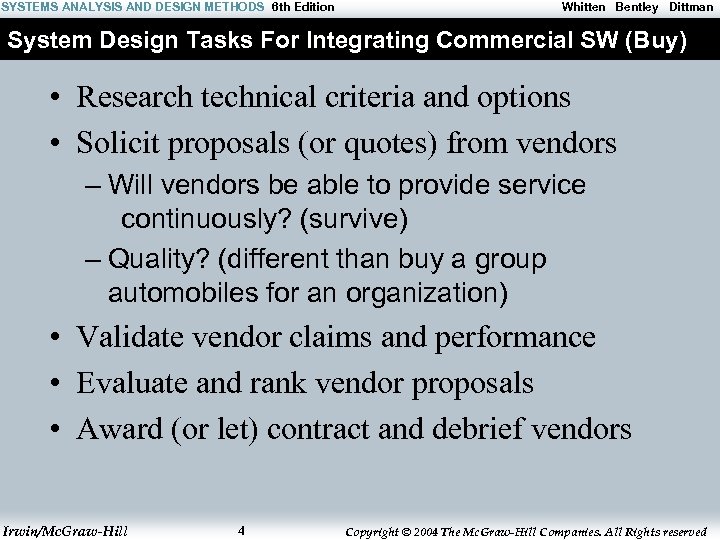 SYSTEMS ANALYSIS AND DESIGN METHODS 6th Edition Whitten Bentley Dittman

System Design Tasks For Integrating Commercial SW (Buy)

• Research technical criteria and options
• Solicit proposals (or quotes) from vendors
– Will vendors be able to provide service continuously? (survive)
– Quality? (different than buy a group automobiles for an organization)
• Validate vendor claims and performance
• Evaluate and rank vendor proposals
• Award (or let) contract and debrief vendors

Irwin/McGraw-Hill 4 Copyright © 2004 The McGraw-Hill Companies. All Rights reserved